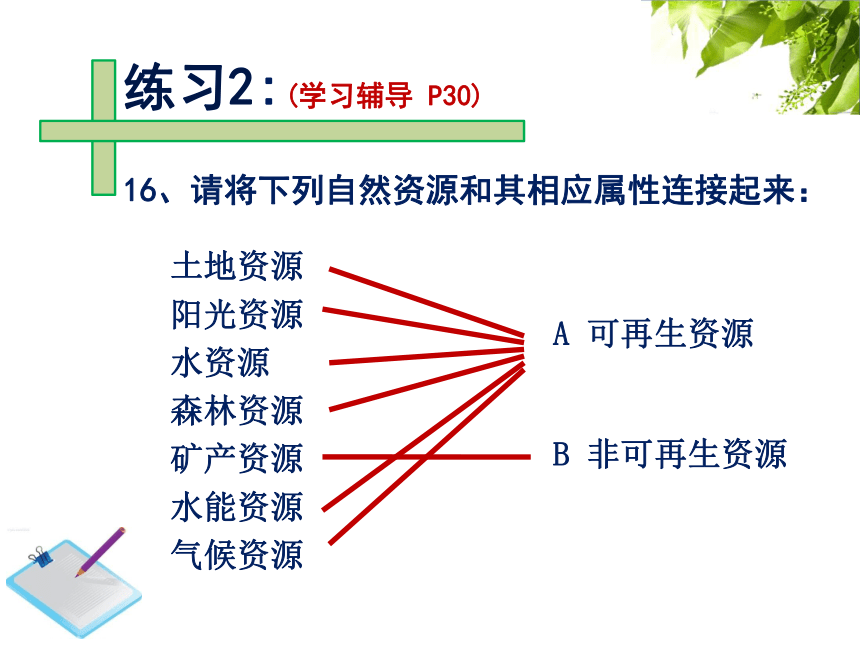 练习2:（学习辅导 P30）

16、请将下列自然资源和其相应属性连接起来：

土地资源
阳光资源
水资源
森林资源
矿产资源
水能资源
气候资源

A 可再生资源

B 非可再生资源